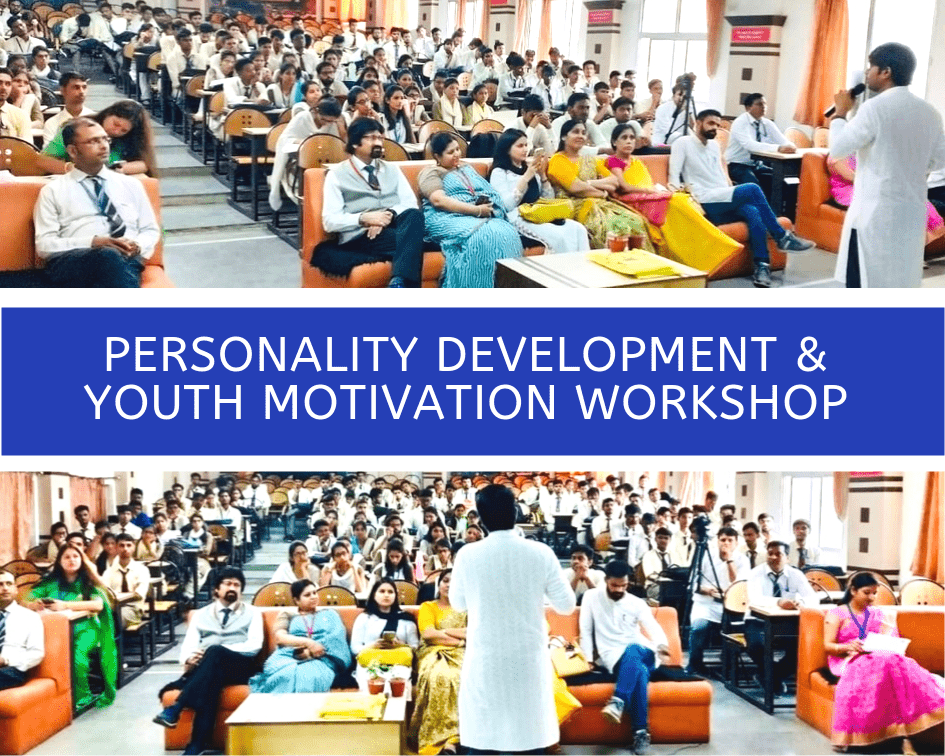 PERSONALITY DEVELOPMENT &
YOUTH MOTIVATION WORKSHOP